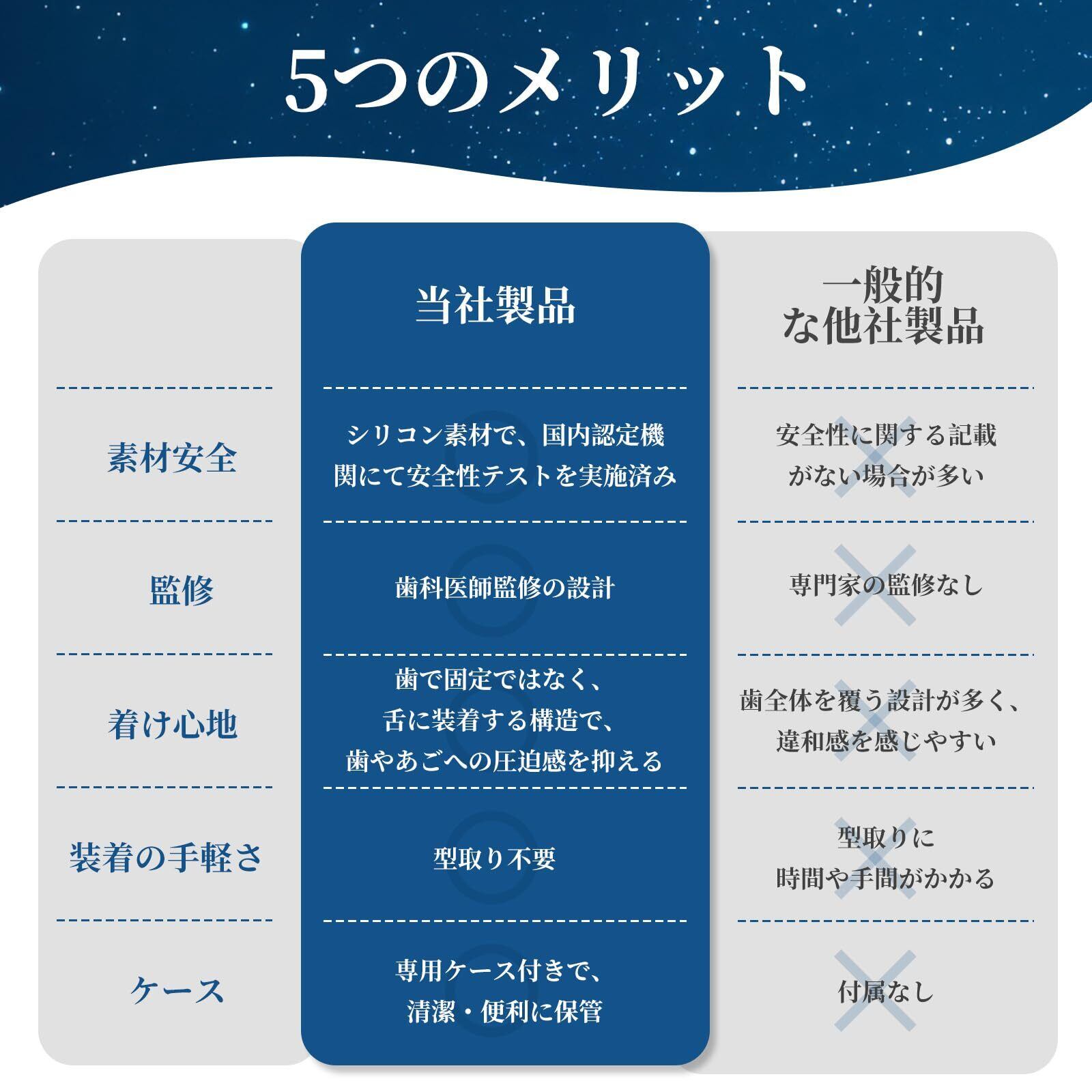 5つのメリット

|  | 当社製品 | 一般的な他社製品 |
|---|---|---|
| 素材安全 | シリコン素材で、国内認定機関にて安全性テストを実施済み | 安全性に関する記載がない場合が多い |
| 監修 | 歯科医師監修の設計 | 専門家の監修なし |
| 着け心地 | 歯で固定ではなく、舌に装着する構造で、歯やあごへの圧迫感を抑える | 歯全体を覆う設計が多く、違和感を感じやすい |
| 装着の手軽さ | 型取り不要 | 型取りに時間や手間がかかる |
| ケース | 専用ケース付きで、清潔・便利に保管 | 付属なし |